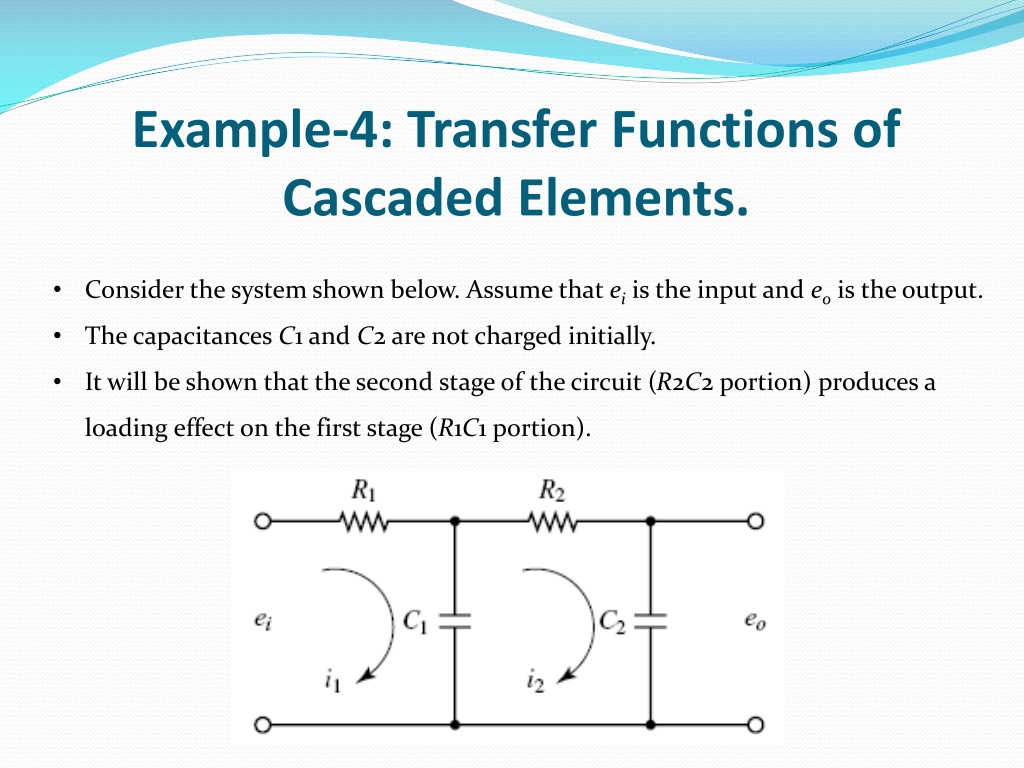 Example-4: Transfer Functions of Cascaded Elements.

• Consider the system shown below. Assume that $e_i$ is the input and $e_o$ is the output.
• The capacitances $C1$ and $C2$ are not charged initially.
• It will be shown that the second stage of the circuit ($R2C2$ portion) produces a loading effect on the first stage ($R1C1$ portion).

$R_1$ $R_2$
$e_i$ $C_1$ $C_2$ $e_o$
$i_1$ $i_2$